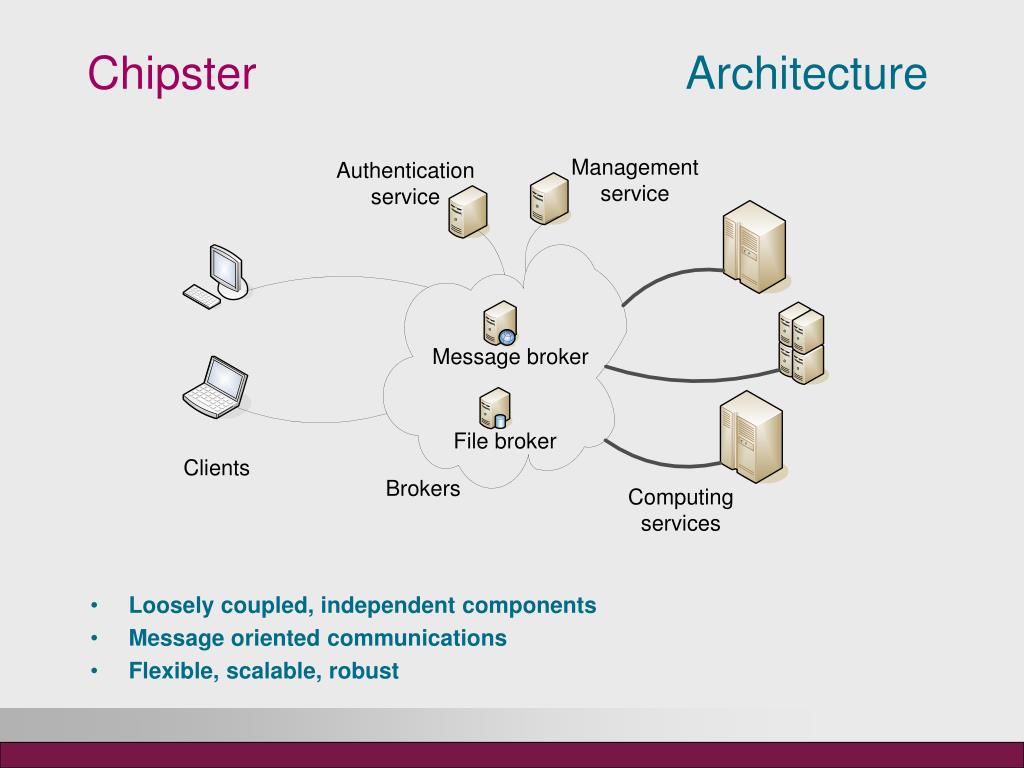 Chipster Architecture

Authentication service

Management service

Message broker

File broker

Clients

Brokers

Computing services

• Loosely coupled, independent components
• Message oriented communications
• Flexible, scalable, robust